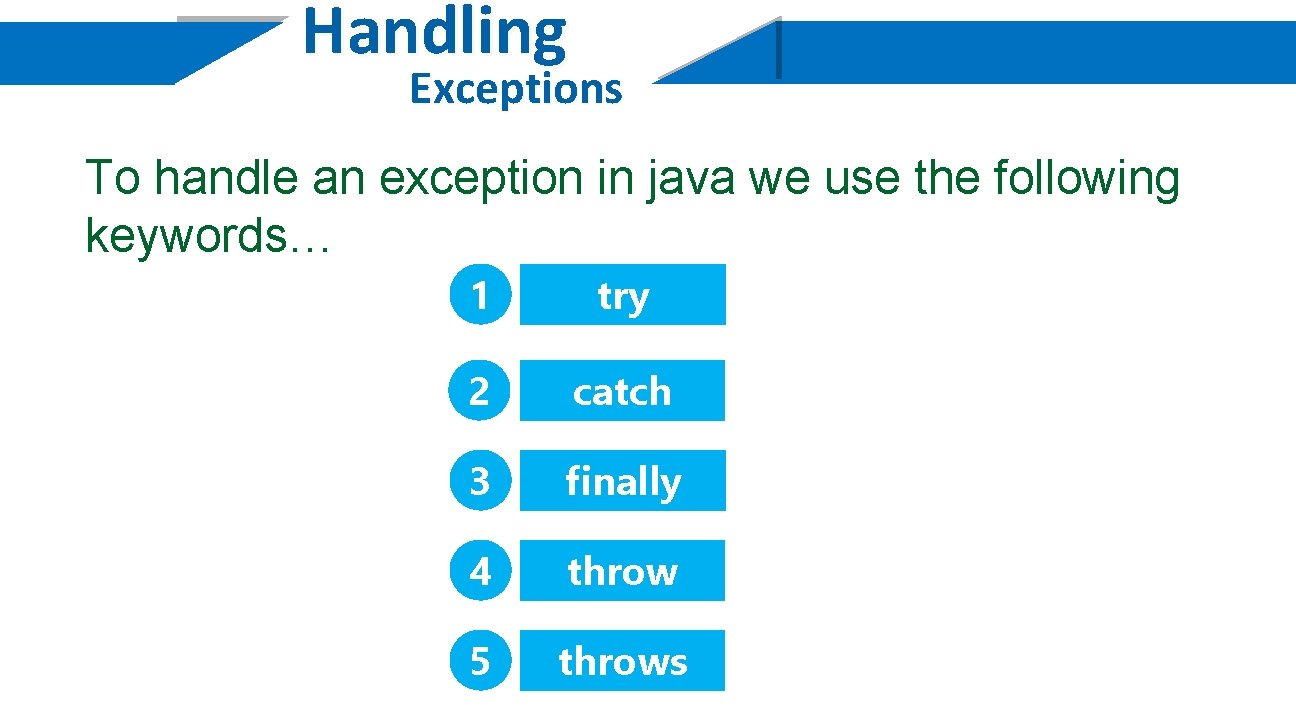 Handling
Exceptions

To handle an exception in java we use the following keywords…

1 try

2 catch

3 finally

4 throw

5 throws